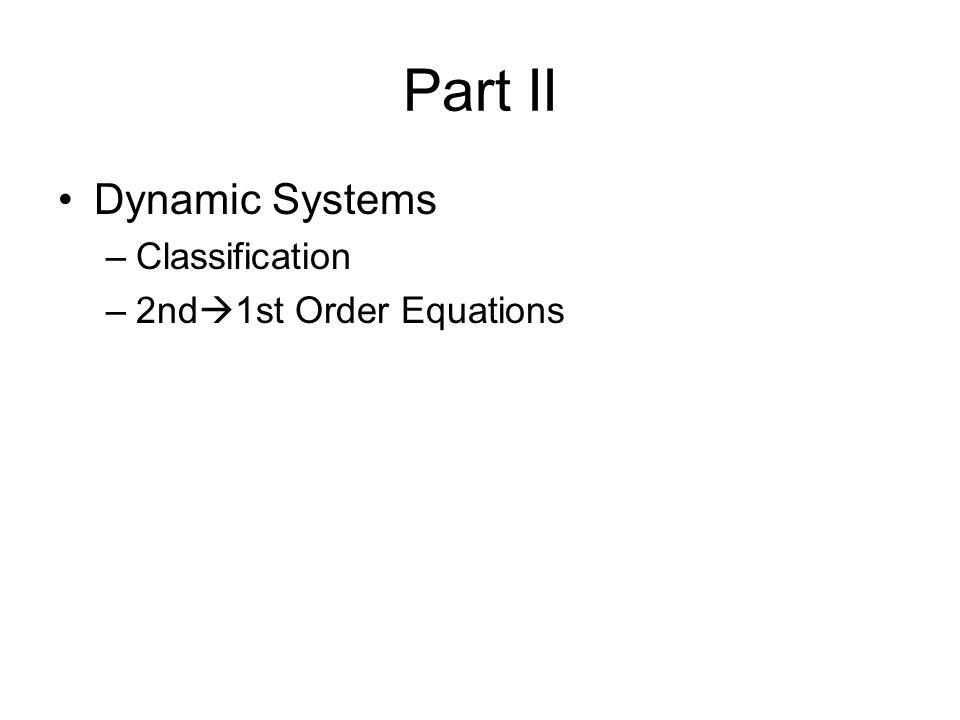 Part II

• Dynamic Systems
– Classification
– 2nd→1st Order Equations